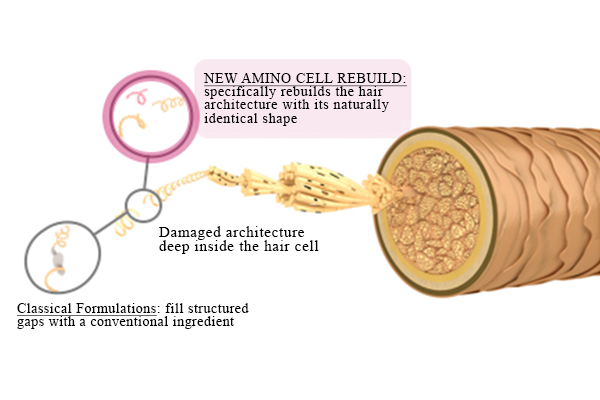 NEW AMINO CELL REBUILD: specifically rebuilds the hair architecture with its naturally identical shape

Damaged architecture deep inside the hair cell

Classical Formulations: fill structured gaps with a conventional ingredient